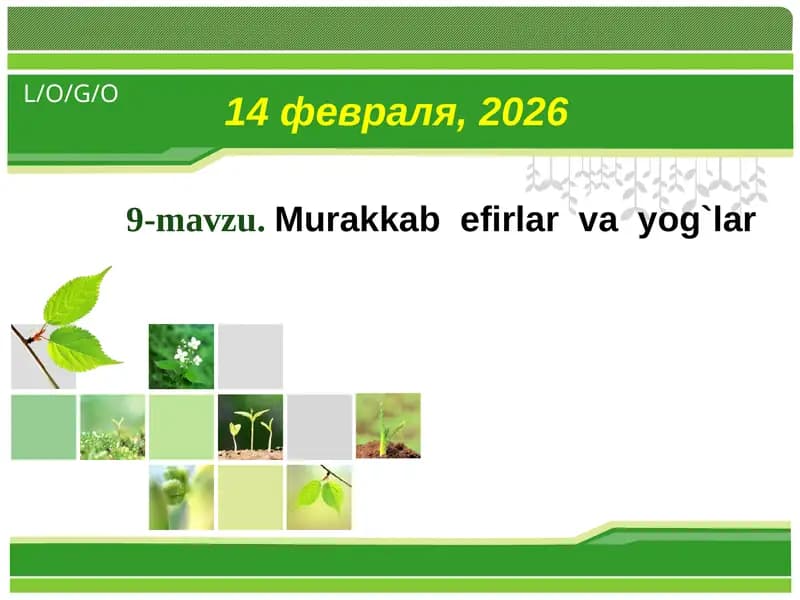 L/O/G/O

14 февраля, 2026

9-mavzu. Murakkab efirlar va yog`lar